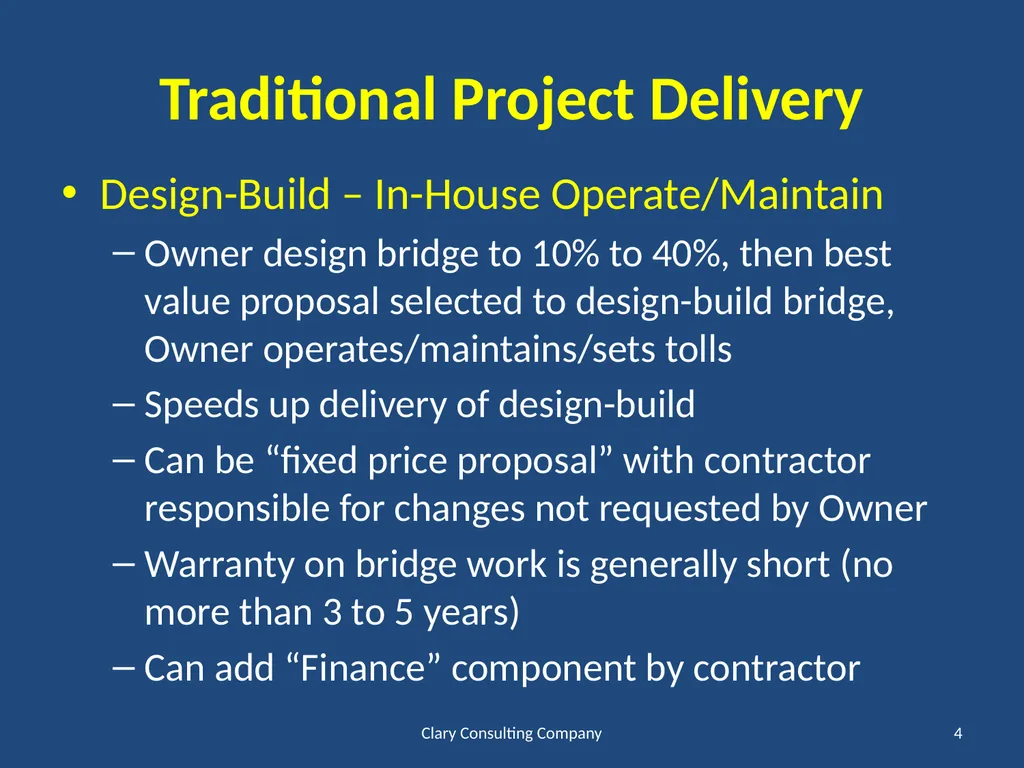 Traditional Project Delivery

• Design-Build – In-House Operate/Maintain

– Owner design bridge to 10% to 40%, then best value proposal selected to design-build bridge, Owner operates/maintains/sets tolls

– Speeds up delivery of design-build

– Can be “fixed price proposal” with contractor responsible for changes not requested by Owner

– Warranty on bridge work is generally short (no more than 3 to 5 years)

– Can add “Finance” component by contractor

Clary Consulting Company

4